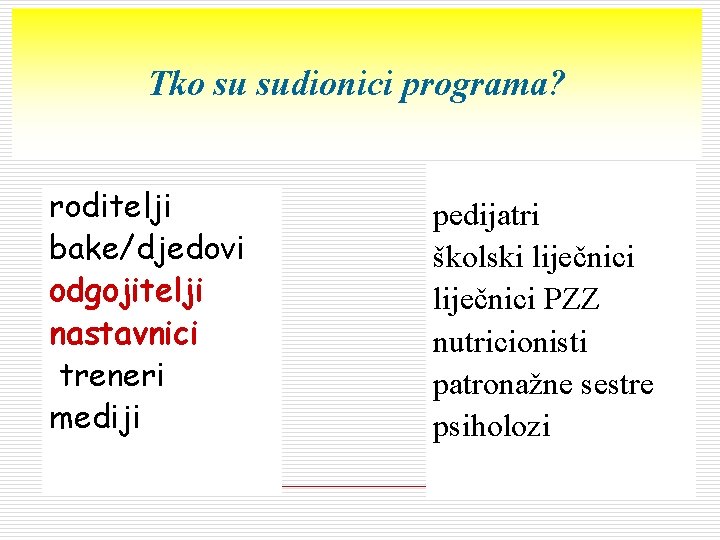 Tko su sudionici programa?

roditelji
bake/djedovi
odgojitelji
nastavnici
treneri
mediji

pedijatri
školski liječnici
liječnici PZZ
nutricionisti
patronažne sestre
psiholozi